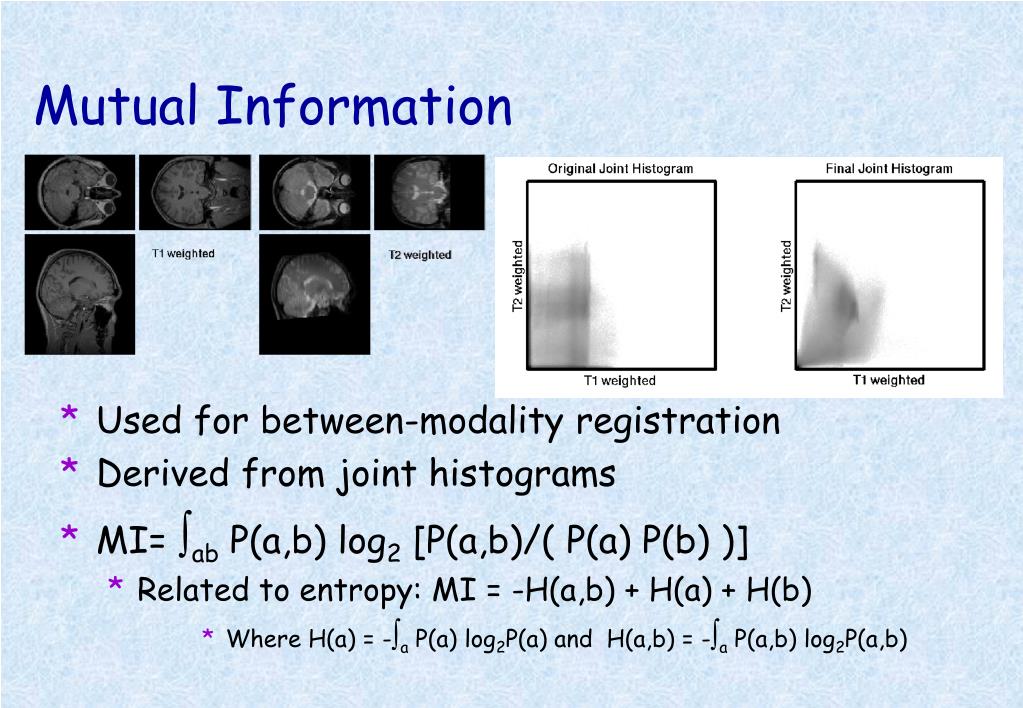 Mutual Information

T1 weighted

T2 weighted

Original Joint Histogram

T2 weighted

T1 weighted

Final Joint Histogram

T2 weighted

T1 weighted

* Used for between-modality registration
* Derived from joint histograms
* MI= $\int_{ab}$ P(a,b) $\log_2$ [P(a,b)/( P(a) P(b) )]
 * Related to entropy: MI = -H(a,b) + H(a) + H(b)
 * Where H(a) = -$\int_a$ P(a) $\log_2$P(a) and H(a,b) = -$\int_a$ P(a,b) $\log_2$P(a,b)